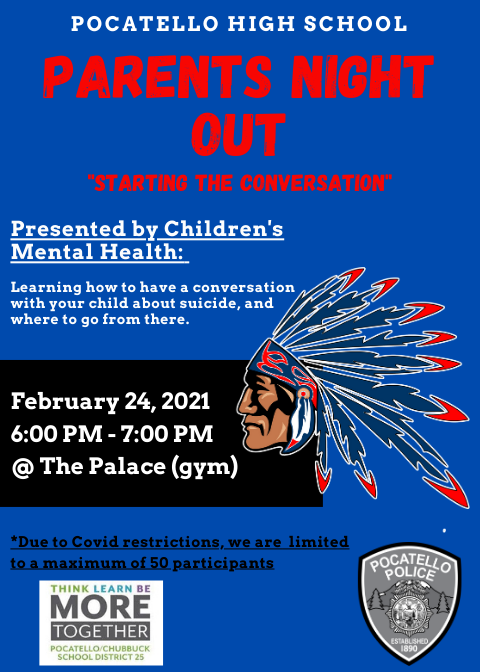 POCATELLO HIGH SCHOOL

PARENTS NIGHT OUT

"STARTING THE CONVERSATION"

Presented by Children's Mental Health:

Learning how to have a conversation with your child about suicide, and where to go from there.

February 24, 2021
6:00 PM - 7:00 PM
@ The Palace (gym)

*Due to Covid restrictions, we are limited to a maximum of 50 participants

THINK LEARN BE
MORE
TOGETHER
POCATELLO/CHUBBUCK SCHOOL DISTRICT 25

POCATELLO POLICE
ESTABLISHED 1890